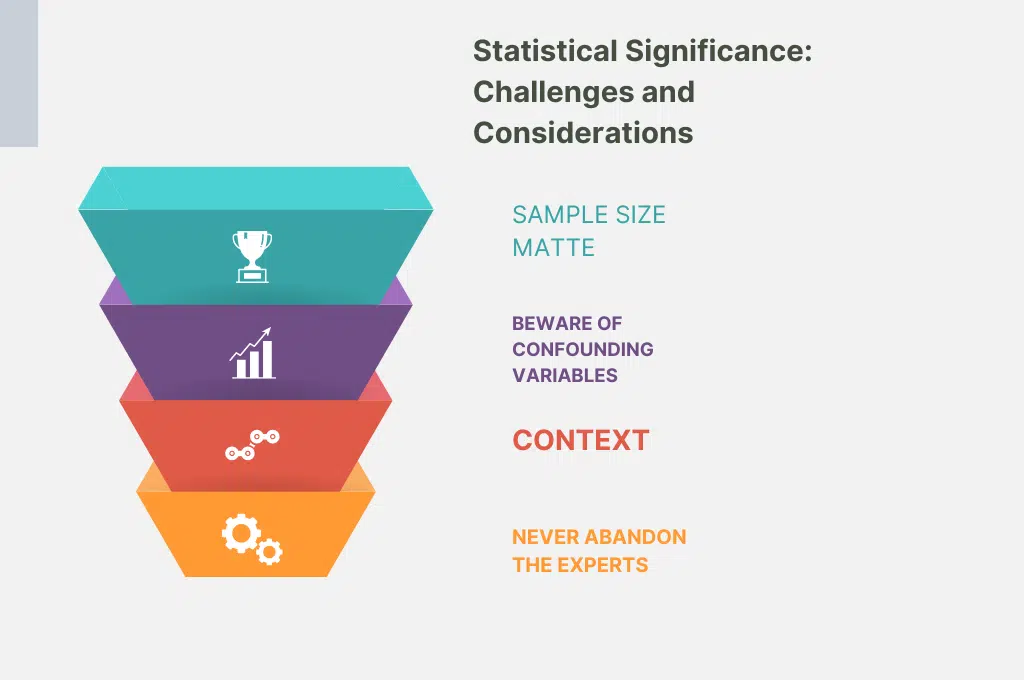 Statistical Significance: Challenges and Considerations

SAMPLE SIZE MATTE

BEWARE OF CONFOUNDING VARIABLES

CONTEXT

NEVER ABANDON THE EXPERTS